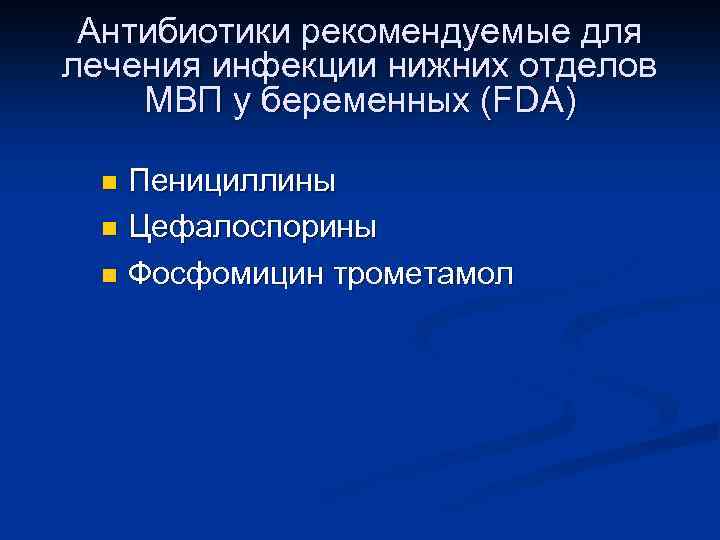 Антибиотики рекомендуемые для лечения инфекции нижних отделов МВП у беременных (FDA)

Пенициллины
Цефалоспорины
Фосфомицин трометамол